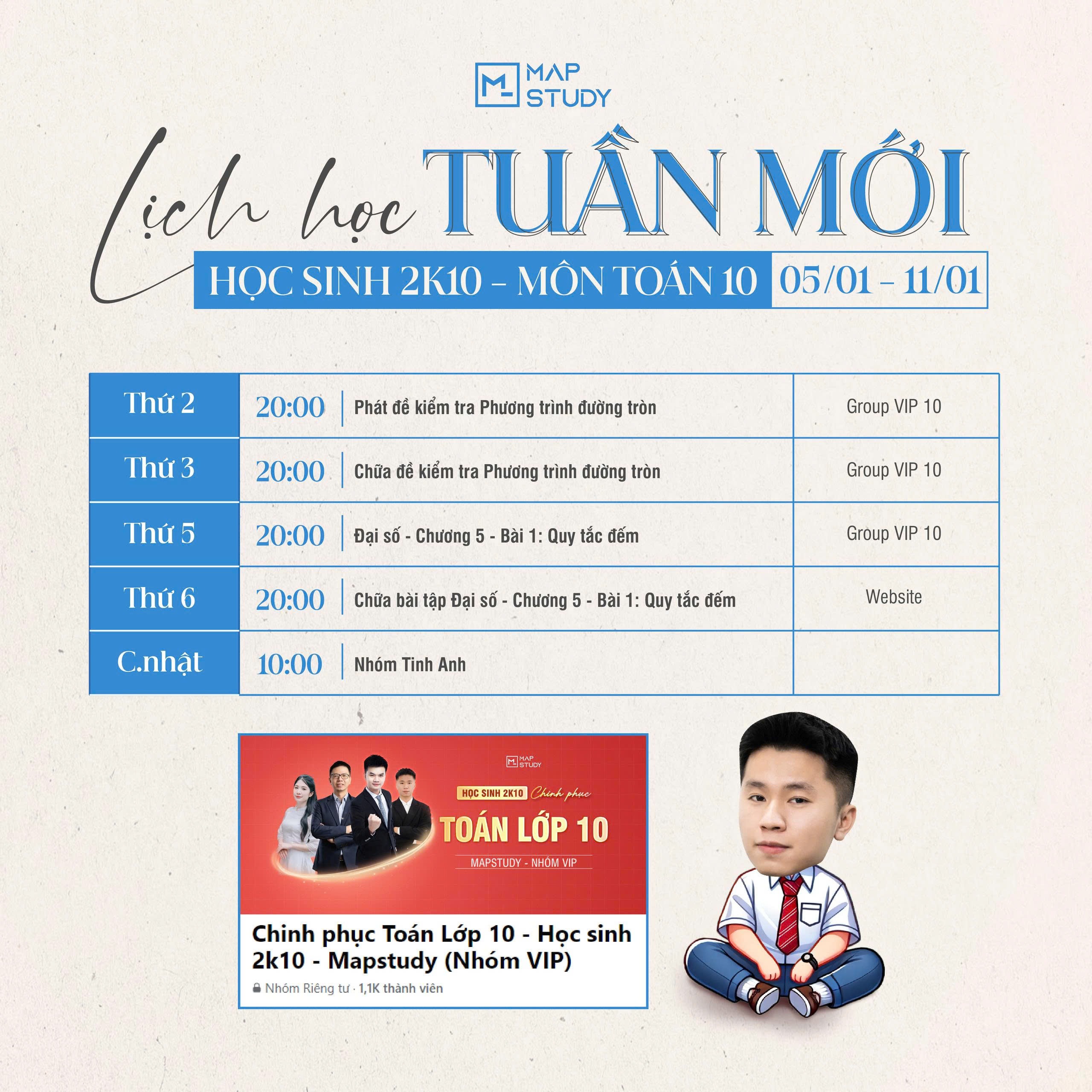 MAP STUDY

Lịch học TUẦN MỚI

HỌC SINH 2K10 – MÔN TOÁN 10 05/01 – 11/01

| Thứ 2 | 20:00 | Phát đề kiểm tra Phương trình đường tròn | Group VIP 10 |
|---|---|---|---|
| Thứ 3 | 20:00 | Chữa đề kiểm tra Phương trình đường tròn | Group VIP 10 |
| Thứ 5 | 20:00 | Đại số - Chương 5 - Bài 1: Quy tắc đếm | Group VIP 10 |
| Thứ 6 | 20:00 | Chữa bài tập Đại số - Chương 5 - Bài 1: Quy tắc đếm | Website |
| C.nhật | 10:00 | Nhóm Tinh Anh | |

MAP STUDY
HỌC SINH 2K10 Chinh phục
TOÁN LỚP 10
MAPSTUDY - NHÓM VIP

Chinh phục Toán Lớp 10 - Học sinh 2k10 - Mapstudy (Nhóm VIP)
Nhóm Riêng tư · 1,1K thành viên